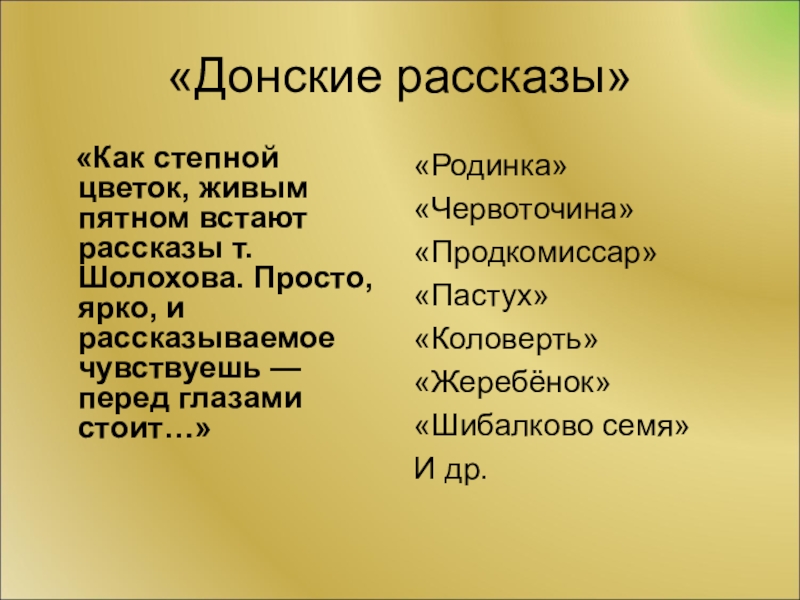 «Донские рассказы»

«Как степной цветок, живым пятном встают рассказы т. Шолохова. Просто, ярко, и рассказываемое чувствуешь — перед глазами стоит…»

«Родинка»
«Червоточина»
«Продкомиссар»
«Пастух»
«Коловерть»
«Жеребёнок»
«Шибалково семя»
И др.